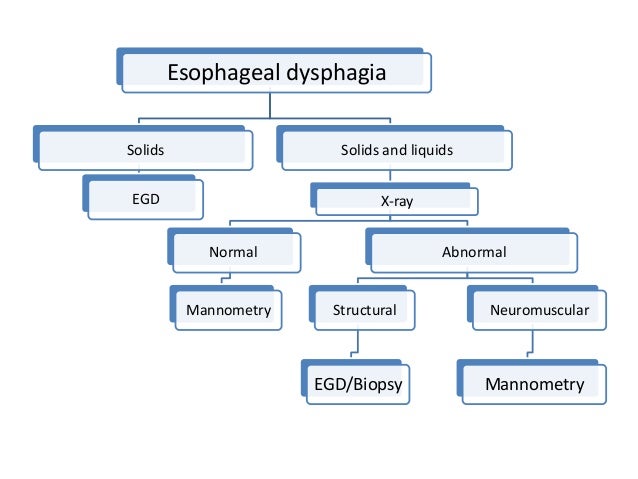 Esophageal dysphagia

Solids

EGD

Solids and liquids

X-ray

Normal

Mannometry

Abnormal

Structural

EGD/Biopsy

Neuromuscular

Mannometry